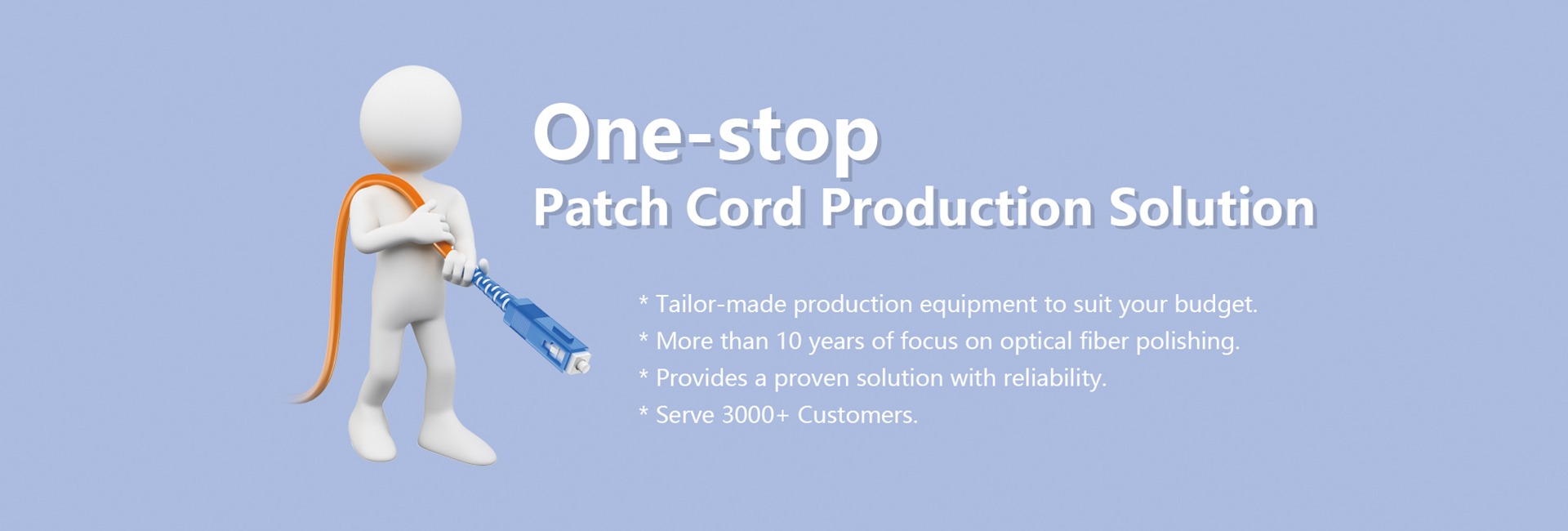 One-stop
Patch Cord Production Solution

* Tailor-made production equipment to suit your budget.
* More than 10 years of focus on optical fiber polishing.
* Provides a proven solution with reliability.
* Serve 3000+ Customers.